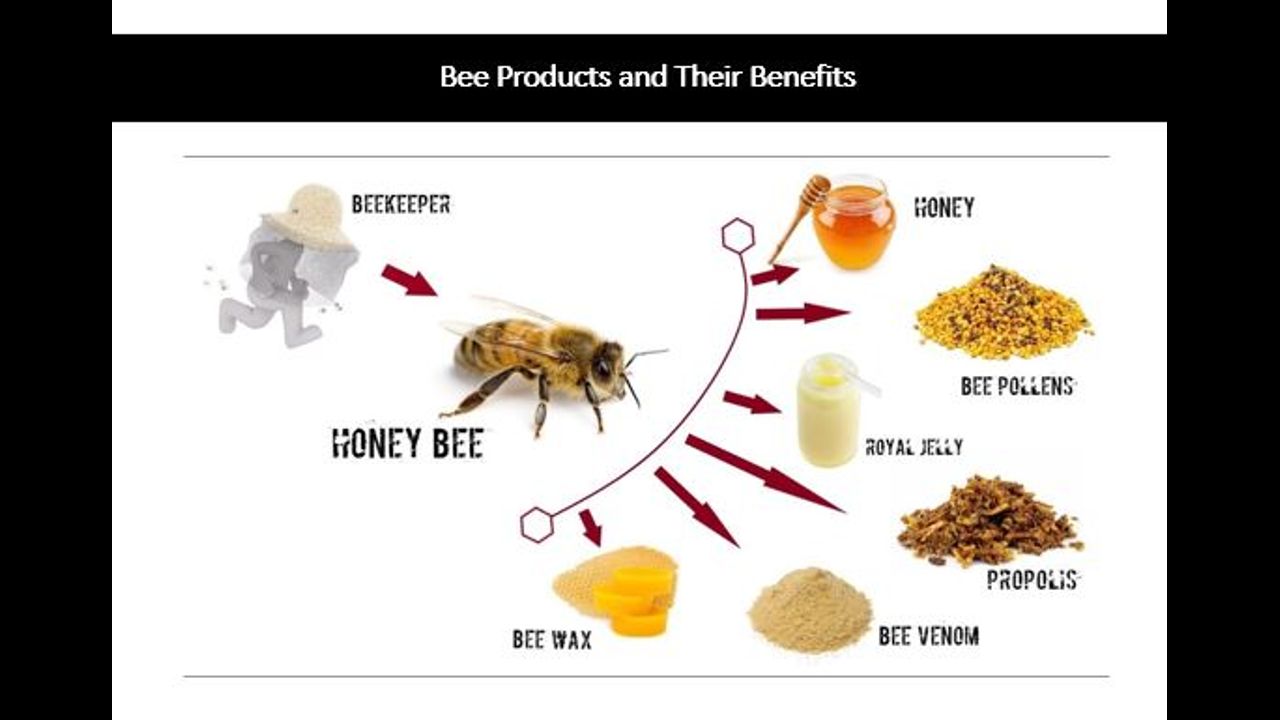 Bee Products and Their Benefits

BEEKEEPER

HONEY BEE

HONEY

BEE POLLENS

ROYAL JELLY

PROPOLIS

BEE VENOM

BEE WAX